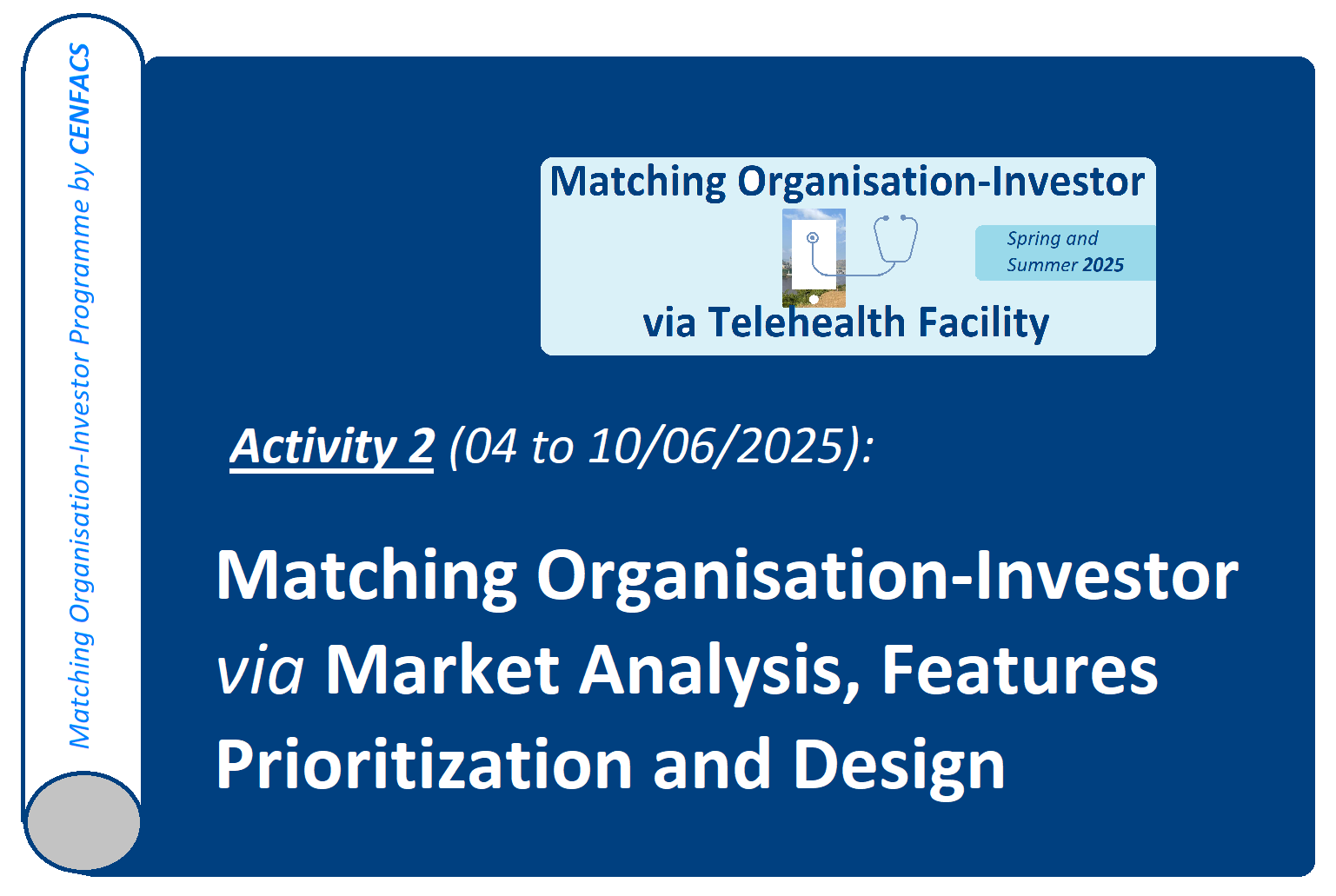 Matching Organisation-Investor Programme by CENFACS

Matching Organisation-Investor

Spring and Summer 2025

via Telehealth Facility

Activity 2 (04 to 10/06/2025):

Matching Organisation-Investor via Market Analysis, Features Prioritization and Design